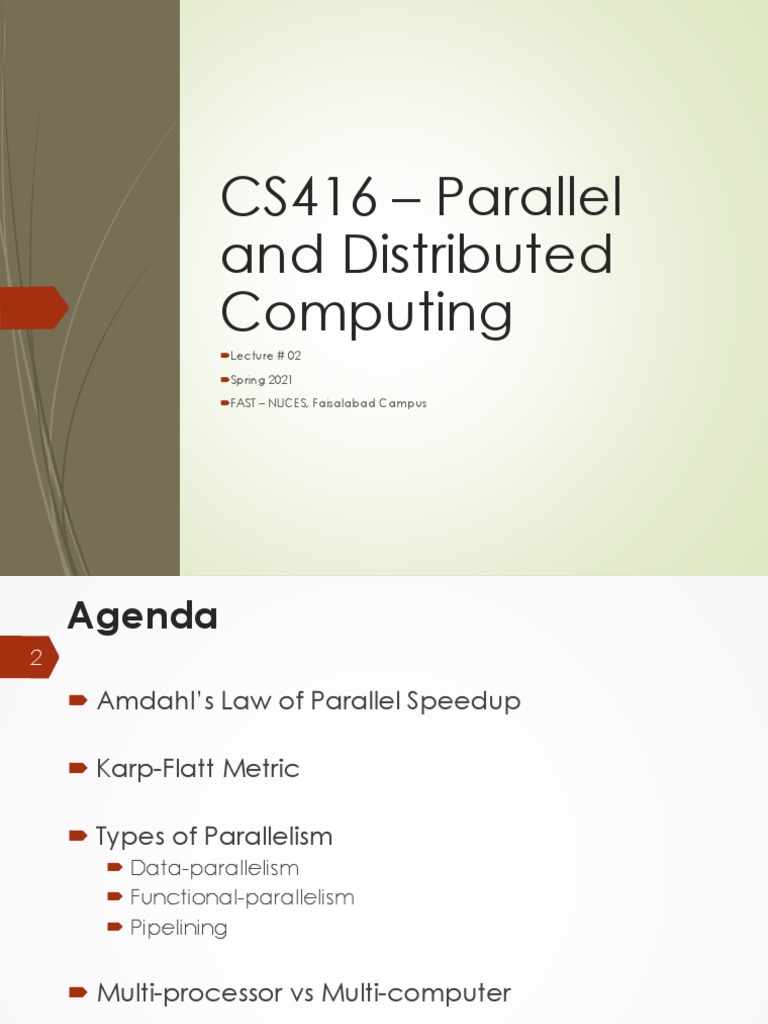 CS416 – Parallel and Distributed Computing

Lecture # 02

Spring 2021

FAST – NUCES, Faisalabad Campus

Agenda

2

Amdahl's Law of Parallel Speedup

Karp-Flatt Metric

Types of Parallelism

Data-parallelism

Functional-parallelism

Pipelining

Multi-processor vs Multi-computer